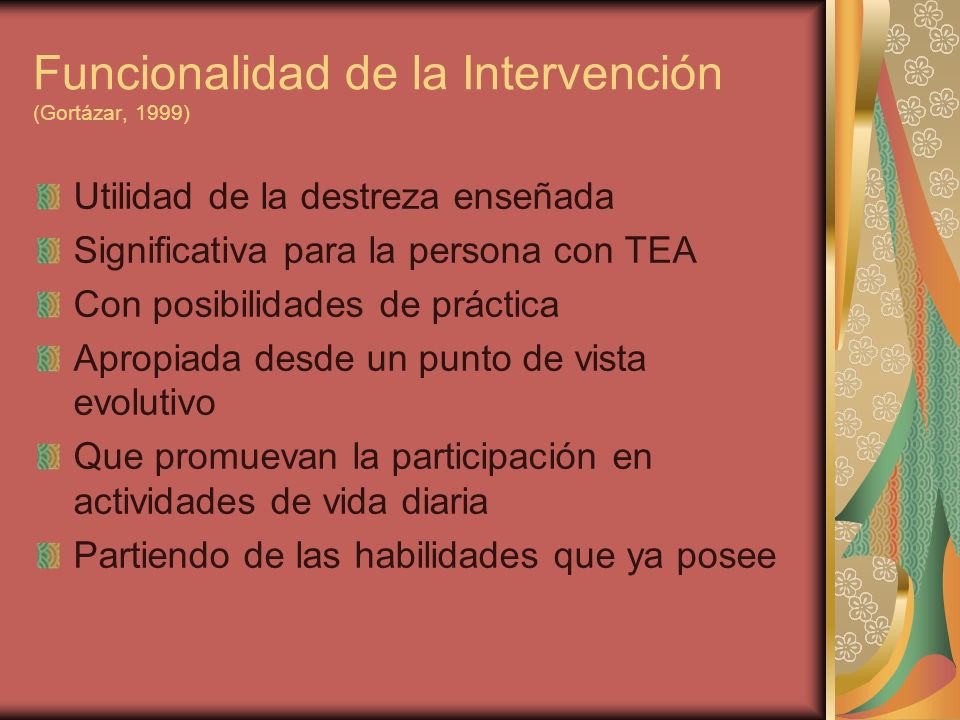 Funcionalidad de la Intervención
(Gortázar, 1999)

Utilidad de la destreza enseñada

Significativa para la persona con TEA

Con posibilidades de práctica

Apropiada desde un punto de vista evolutivo

Que promuevan la participación en actividades de vida diaria

Partiendo de las habilidades que ya posee